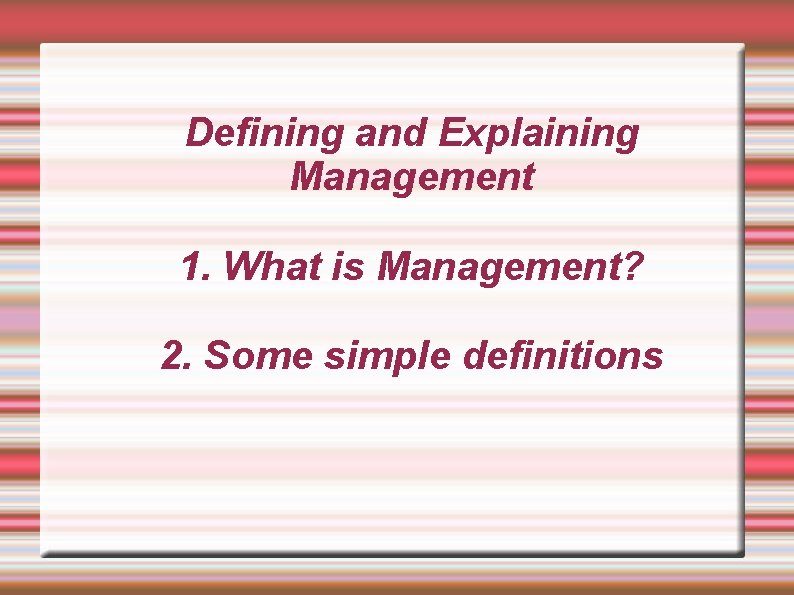 Defining and Explaining Management

1. What is Management?

2. Some simple definitions